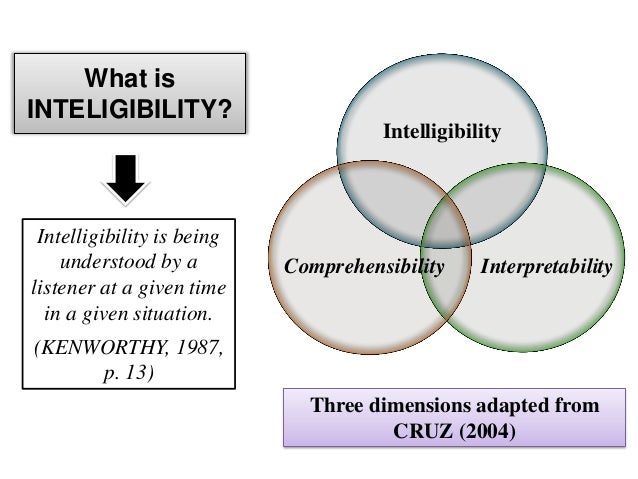 What is INTELIGIBILITY?

Intelligibility is being understood by a listener at a given time in a given situation.

(KENWORTHY, 1987, p. 13)

Intelligibility

Comprehensibility

Interpretability

Three dimensions adapted from CRUZ (2004)